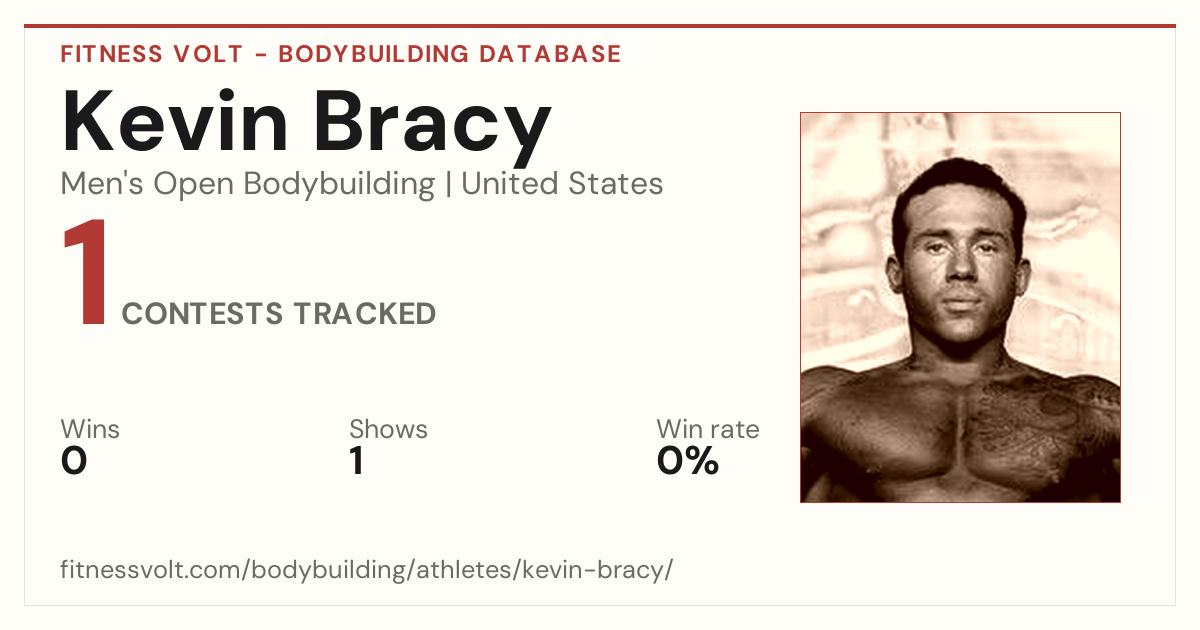 FITNESS VOLT - BODYBUILDING DATABASE

Kevin Bracy

Men's Open Bodybuilding | United States

1 CONTESTS TRACKED

Wins
0

Shows
1

Win rate
0%

fitnessvolt.com/bodybuilding/athletes/kevin-bracy/